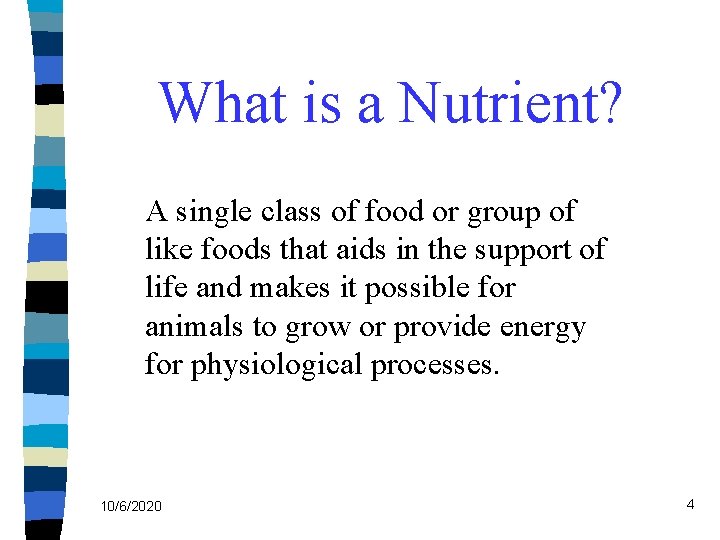 What is a Nutrient?

A single class of food or group of like foods that aids in the support of life and makes it possible for animals to grow or provide energy for physiological processes.

10/6/2020

4